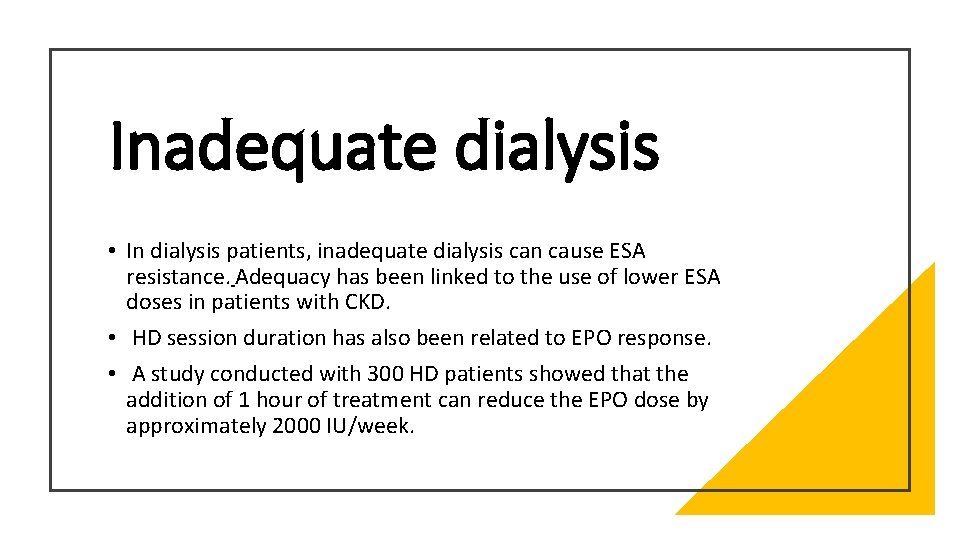 Inadequate dialysis

• In dialysis patients, inadequate dialysis can cause ESA resistance. Adequacy has been linked to the use of lower ESA doses in patients with CKD.

• HD session duration has also been related to EPO response.

• A study conducted with 300 HD patients showed that the addition of 1 hour of treatment can reduce the EPO dose by approximately 2000 IU/week.